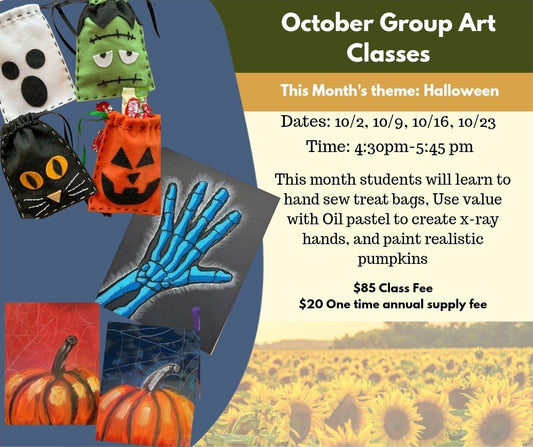 October Group Art Classes

This Month's theme: Halloween

Dates: 10/2, 10/9, 10/16, 10/23

Time: 4:30pm-5:45 pm

This month students will learn to hand sew treat bags, Use value with Oil pastel to create x-ray hands, and paint realistic pumpkins

$85 Class Fee
$20 One time annual supply fee